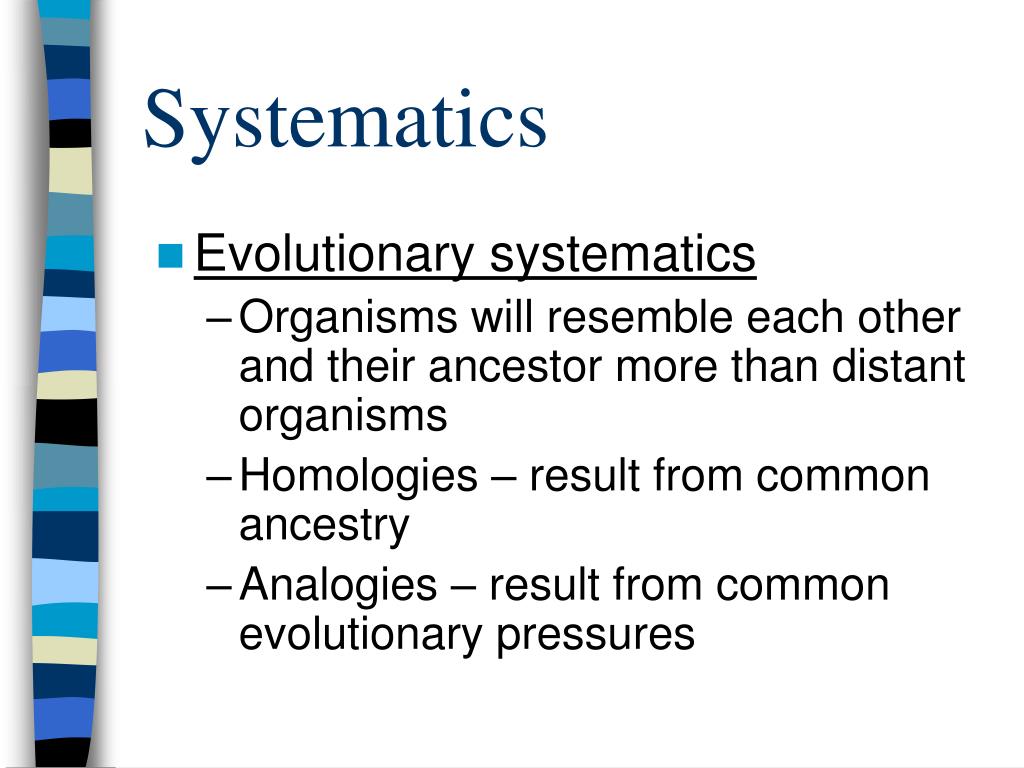 Systematics

Evolutionary systematics

– Organisms will resemble each other and their ancestor more than distant organisms

– Homologies – result from common ancestry

– Analogies – result from common evolutionary pressures